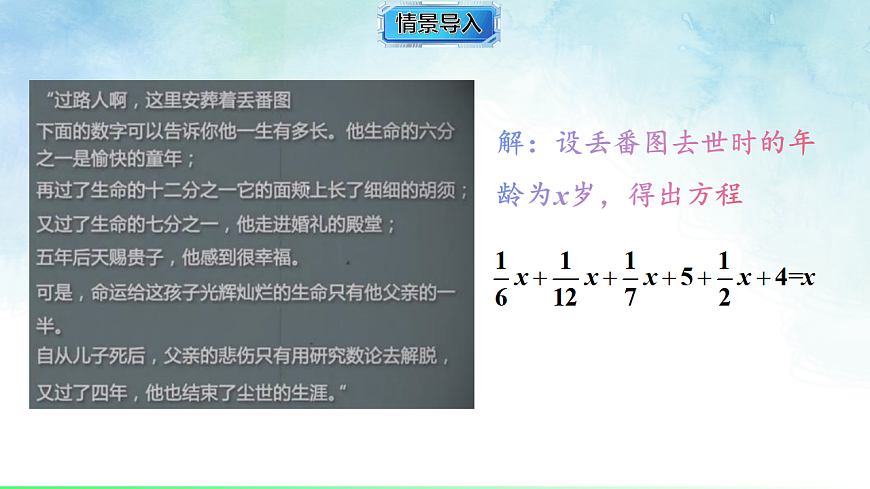 情景导入

“过路人啊，这里安葬着丢番图
下面的数字可以告诉你他一生有多长。他生命的六分之一是愉快的童年；
再过了生命的十二分之一它的面颊上长了细细的胡须；
又过了生命的七分之一，他走进婚礼的殿堂；
五年后天赐贵子，他感到很幸福。
可是，命运给这孩子光辉灿烂的生命只有他父亲的一半。
自从儿子死后，父亲的悲伤只有用研究数论去解脱，
又过了四年，他也结束了尘世的生涯。”

解：设丢番图去世时的年龄为$x$岁，得出方程

$\frac{1}{6}x+\frac{1}{12}x+\frac{1}{7}x+5+\frac{1}{2}x+4=x$